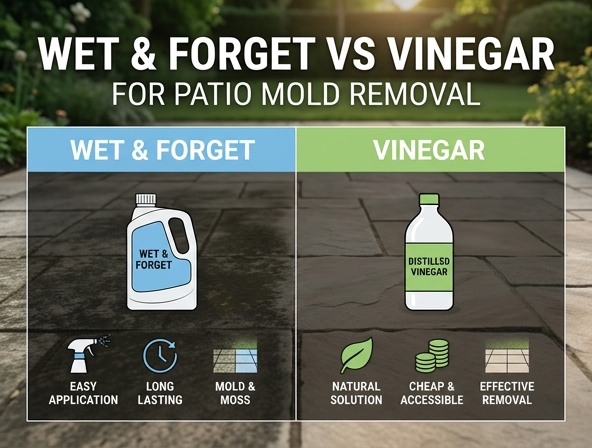 WET & FORGET VS VINEGAR
FOR PATIO MOLD REMOVAL

WET & FORGET

WET & FORGET

EASY APPLICATION

LONG LASTING

MOLD & MOSS

VINEGAR

DISTILLSD VINEGAR

NATURAL SOLUTION

CHEAP & ACCESSIBLE

EFFECTIVE REMOVAL